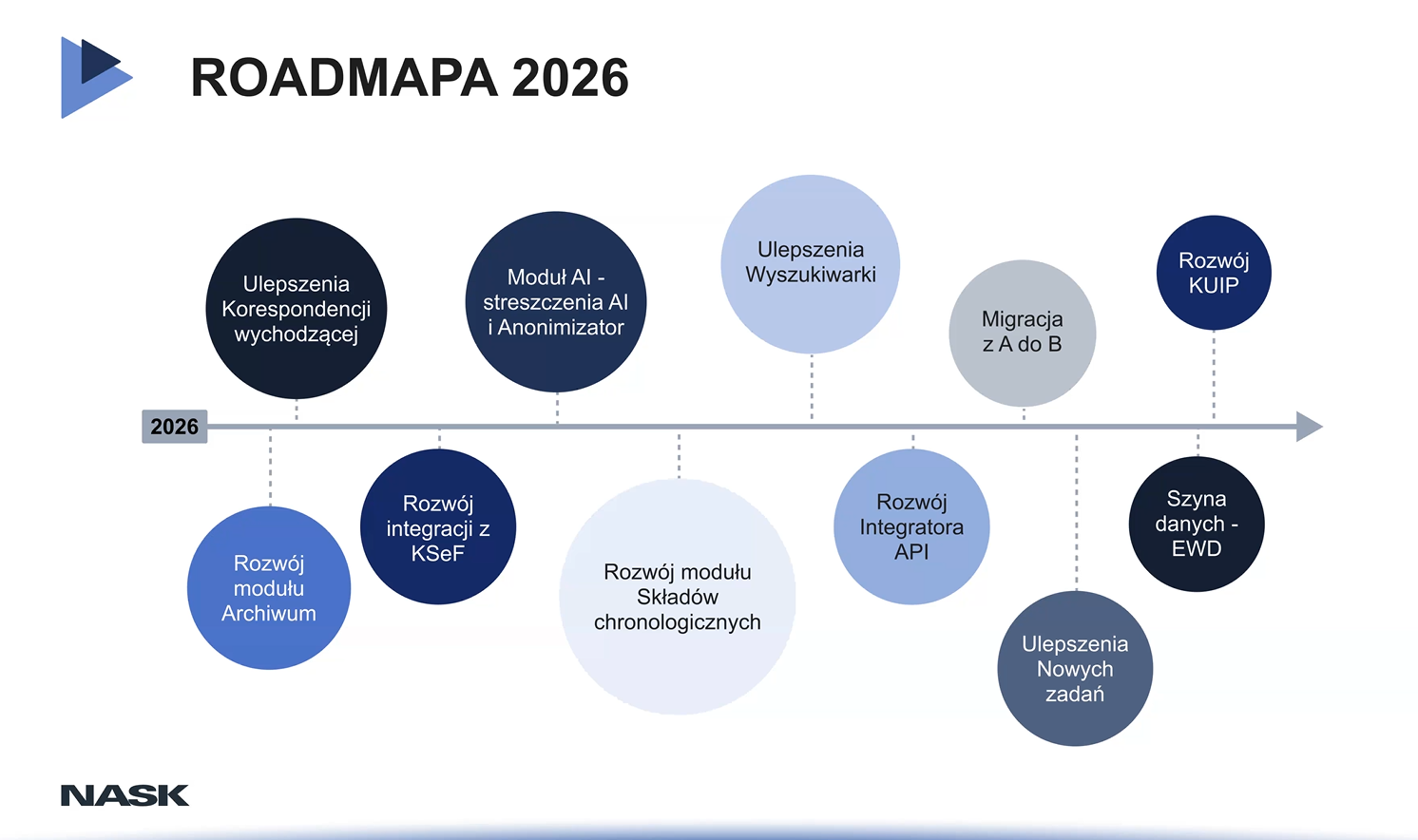 ROADMAPA 2026

2026

Ulepszenia Korespondencji wychodzącej

Rozwój modułu Archiwum

Rozwój integracji z KSeF

Moduł AI - streszczenia AI i Anonimizator

Rozwój modułu Składów chronologicznych

Ulepszenia Wyszukiwarki

Rozwój Integratora API

Migracja z A do B

Ulepszenia Nowych zadań

Rozwój KUIP

Szyna danych - EWD

NASK